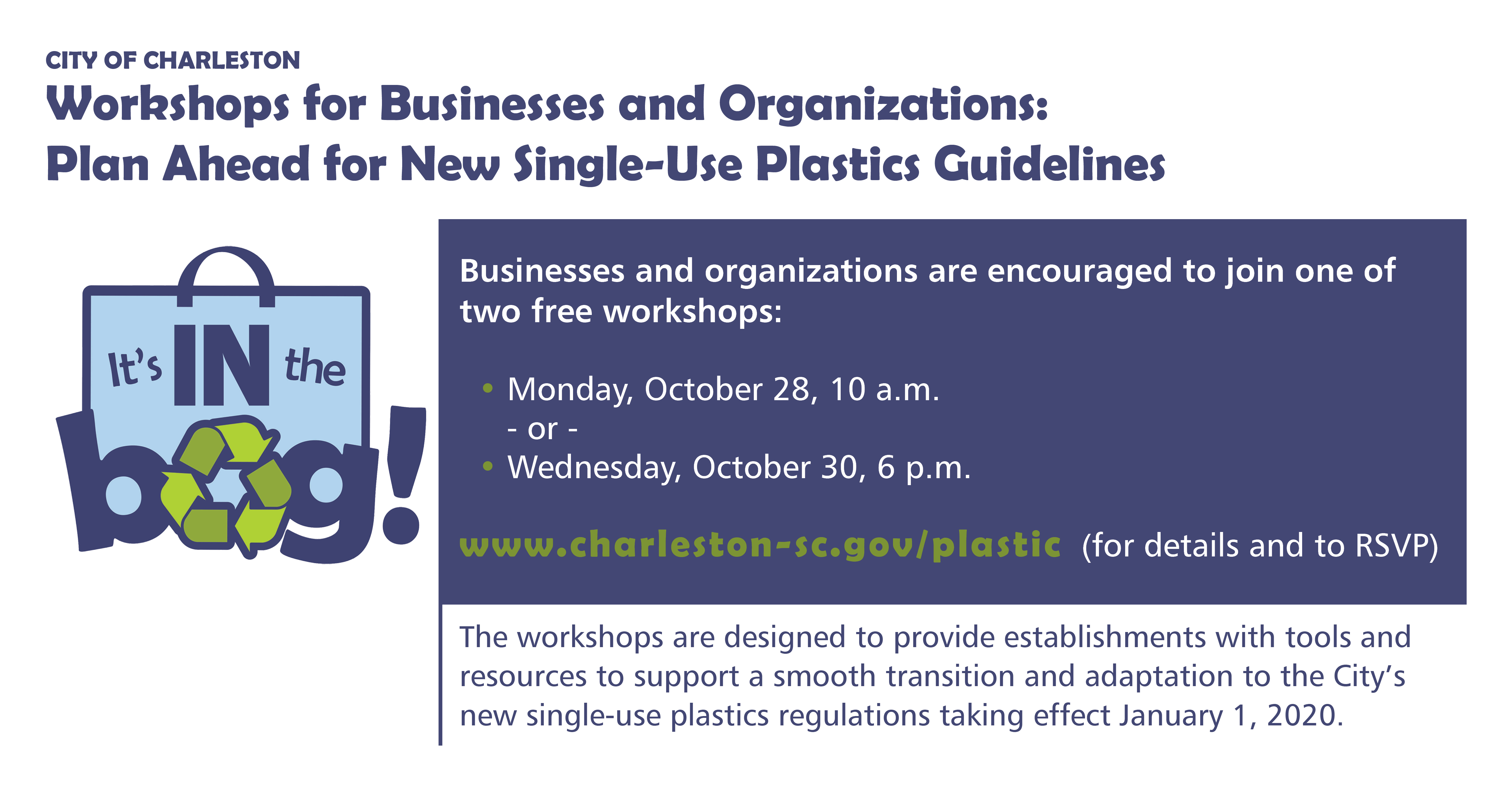 CITY OF CHARLESTON
Workshops for Businesses and Organizations:
Plan Ahead for New Single-Use Plastics Guidelines

It's IN the bag!

Businesses and organizations are encouraged to join one of two free workshops:

• Monday, October 28, 10 a.m.
- or -
• Wednesday, October 30, 6 p.m.

www.charleston-sc.gov/plastic (for details and to RSVP)

The workshops are designed to provide establishments with tools and resources to support a smooth transition and adaptation to the City's new single-use plastics regulations taking effect January 1, 2020.